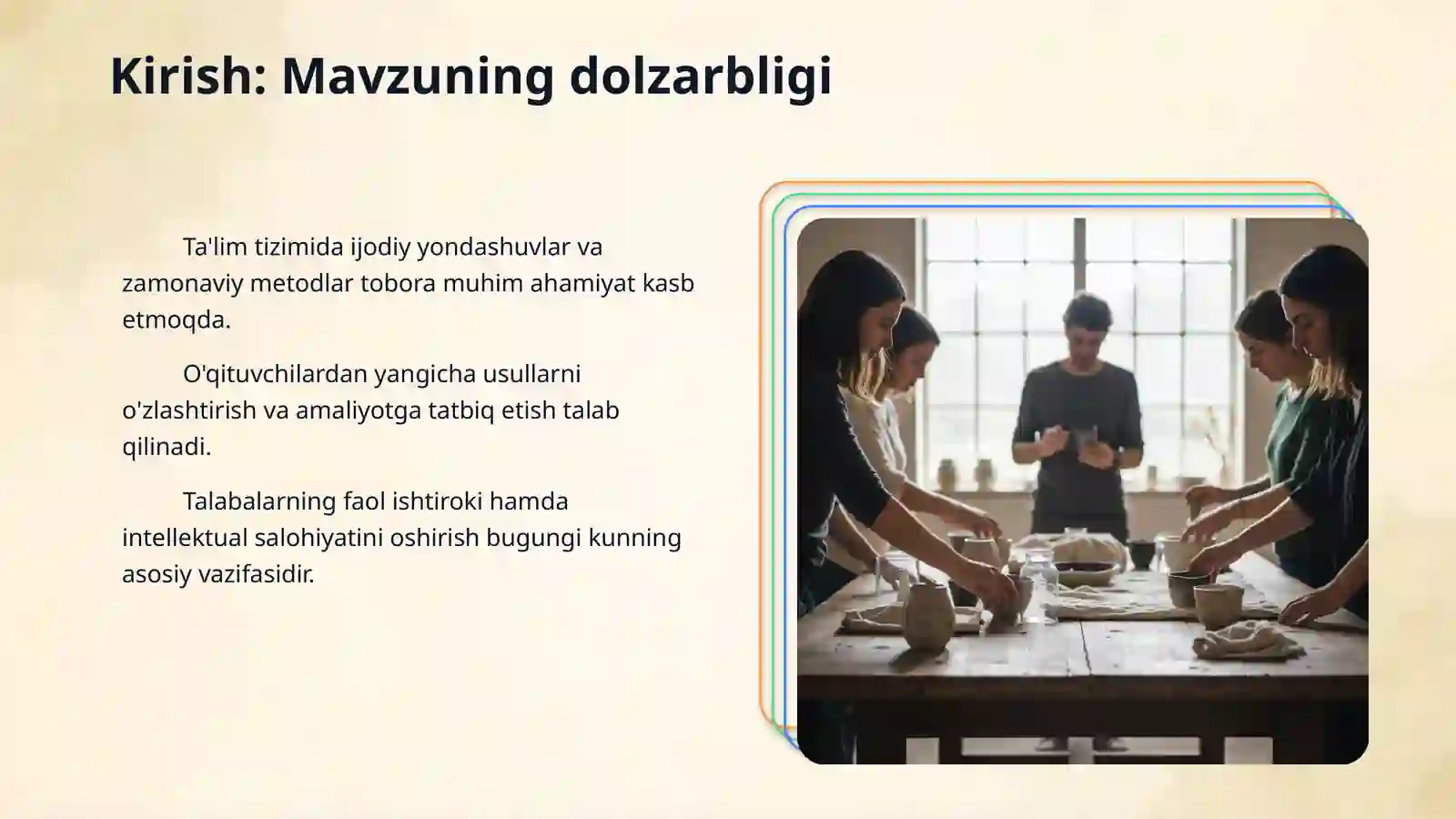 Kirish: Mavzuning dolzarbligi

Ta'lim tizimida ijodiy yondashuvlar va zamonaviy metodlar tobora muhim ahamiyat kasb etmoqda.

O'qituvchilardan yangicha usullarni o'zlashtirish va amaliyotga tatbiq etish talab qilinadi.

Talabalarning faol ishtiroki hamda intellektual salohiyatini oshirish bugungi kunning asosiy vazifasidir.